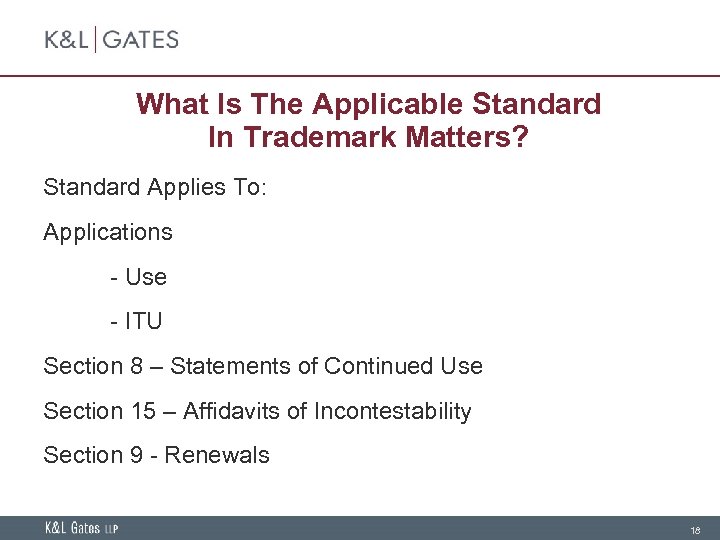 K&L | GATES

What Is The Applicable Standard In Trademark Matters?

Standard Applies To:

Applications

- Use

- ITU

Section 8 – Statements of Continued Use

Section 15 – Affidavits of Incontestability

Section 9 - Renewals

K&L Gates LLP

18